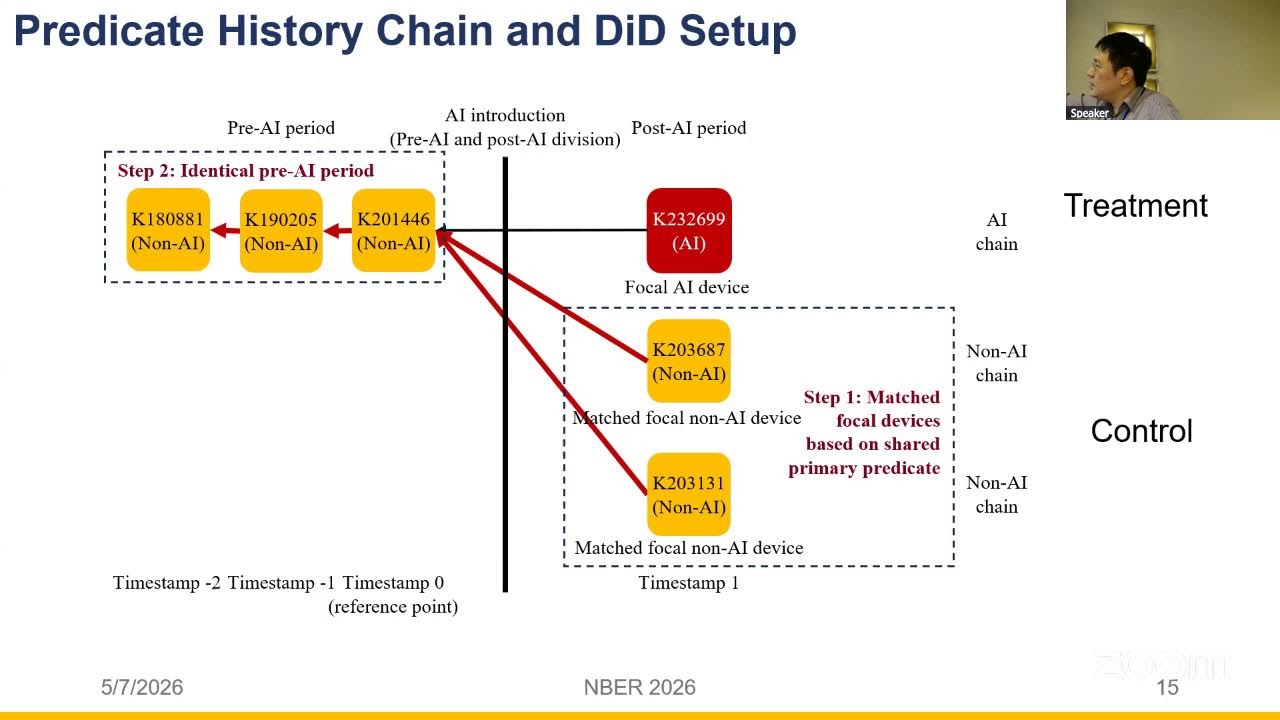 Predicate History Chain and DiD Setup

Speaker

Pre-AI period

AI introduction
(Pre-AI and post-AI division)

Post-AI period

Step 2: Identical pre-AI period

K180881
(Non-AI)

K190205
(Non-AI)

K201446
(Non-AI)

K232699
(AI)

Focal AI device

AI
chain

Treatment

K203687
(Non-AI)

Matched focal non-AI device

Non-AI
chain

Step 1: Matched
focal devices
based on shared
primary predicate

Control

K203131
(Non-AI)

Matched focal non-AI device

Non-AI
chain

Timestamp -2 Timestamp -1 Timestamp 0
(reference point)

Timestamp 1

5/7/2026

NBER 2026

15

zoom